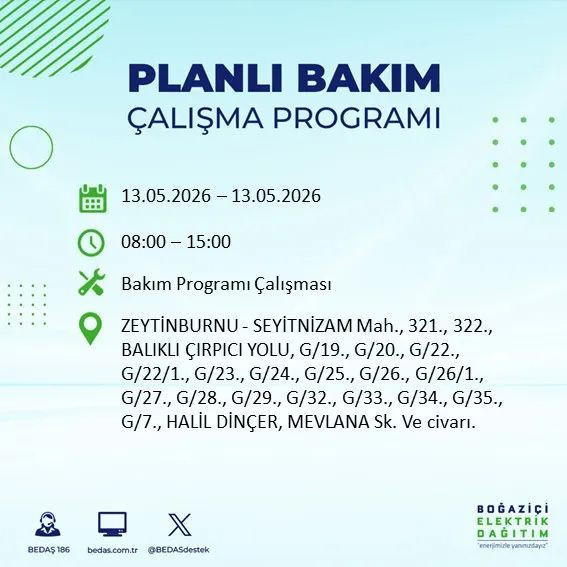 PLANLI BAKIM
ÇALIŞMA PROGRAMI

13.05.2026 – 13.05.2026

08:00 – 15:00

Bakım Programı Çalışması

ZEYTİNBURNU - SEYİTNİZAM Mah., 321., 322., BALIKLI ÇIRPICI YOLU, G/19., G/20., G/22., G/22/1., G/23., G/24., G/25., G/26., G/26/1., G/27., G/28., G/29., G/32., G/33., G/34., G/35., G/7., HALİL DİNÇER, MEVLANA Sk. Ve civarı.

BEDAŞ 186
bedas.com.tr
@BEDASdestek

BOĞAZİÇİ
ELEKTRİK
DAĞITIM
"enerjimizle yanınızdayız"